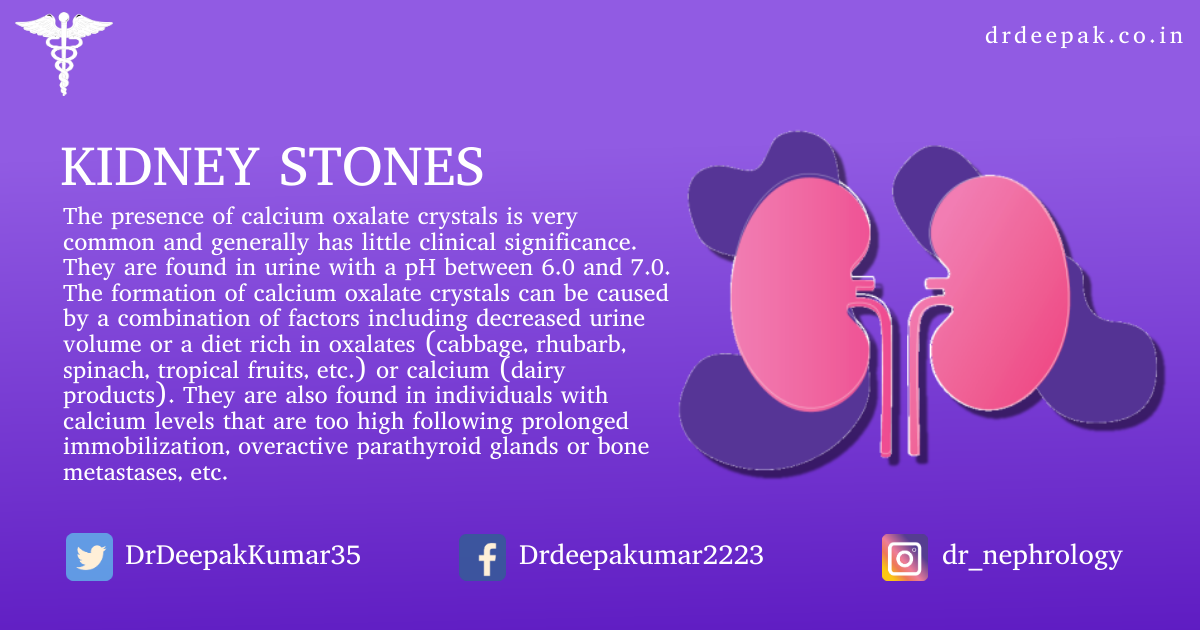 drdeepak.co.in

KIDNEY STONES

The presence of calcium oxalate crystals is very common and generally has little clinical significance. They are found in urine with a pH between 6.0 and 7.0. The formation of calcium oxalate crystals can be caused by a combination of factors including decreased urine volume or a diet rich in oxalates (cabbage, rhubarb, spinach, tropical fruits, etc.) or calcium (dairy products). They are also found in individuals with calcium levels that are too high following prolonged immobilization, overactive parathyroid glands or bone metastases, etc.

DrDeepakKumar35

Drdeepakumar2223

dr_nephrology